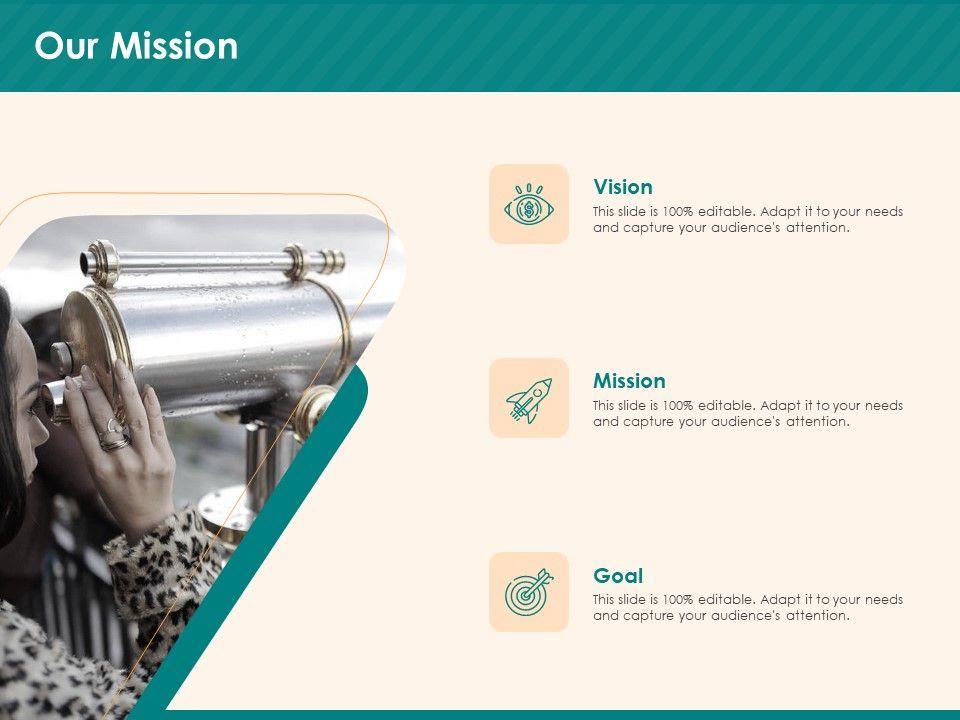 Our Mission

Vision
This slide is 100% editable. Adapt it to your needs and capture your audience's attention.

Mission
This slide is 100% editable. Adapt it to your needs and capture your audience's attention.

Goal
This slide is 100% editable. Adapt it to your needs and capture your audience's attention.